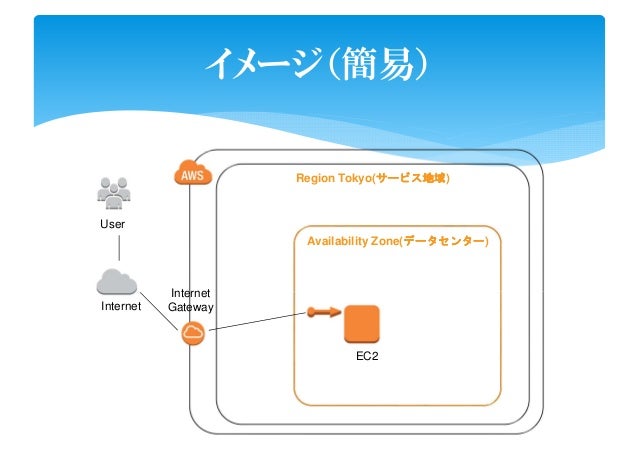 イメージ(簡易)

AWS

Region Tokyo(サービス地域)

User

Availability Zone(データセンター)

Internet

Internet Gateway

EC2